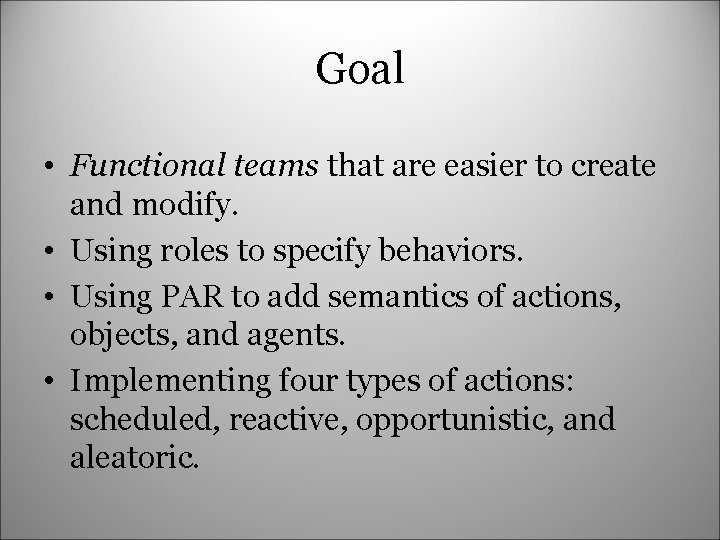 Goal

• Functional teams that are easier to create and modify.
• Using roles to specify behaviors.
• Using PAR to add semantics of actions, objects, and agents.
• Implementing four types of actions: scheduled, reactive, opportunistic, and aleatoric.